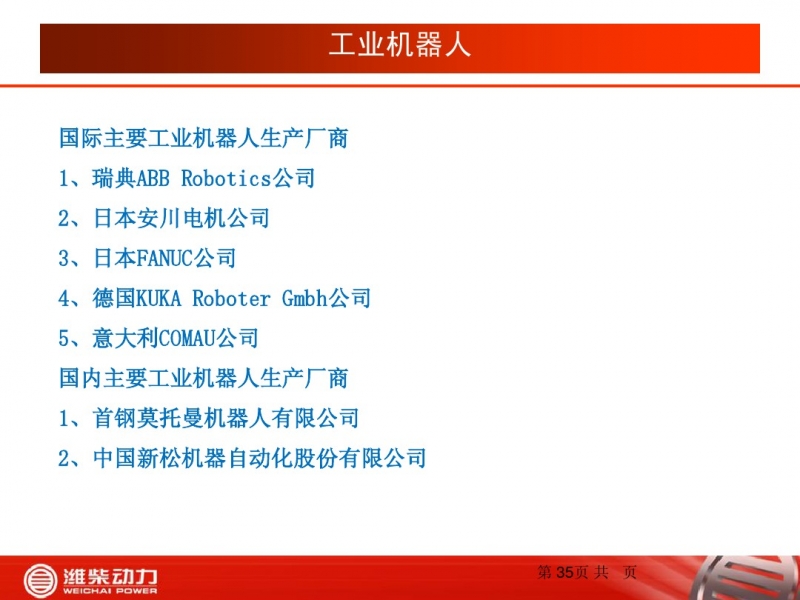 工业机器人

国际主要工业机器人生产厂商
1、瑞典ABB Robotics公司
2、日本安川电机公司
3、日本FANUC公司
4、德国KUKA Roboter Gmbh公司
5、意大利COMAU公司
国内主要工业机器人生产厂商
1、首钢莫托曼机器人有限公司
2、中国新松机器自动化股份有限公司

潍柴动力
WEICHAI POWER

第 35页 共 页